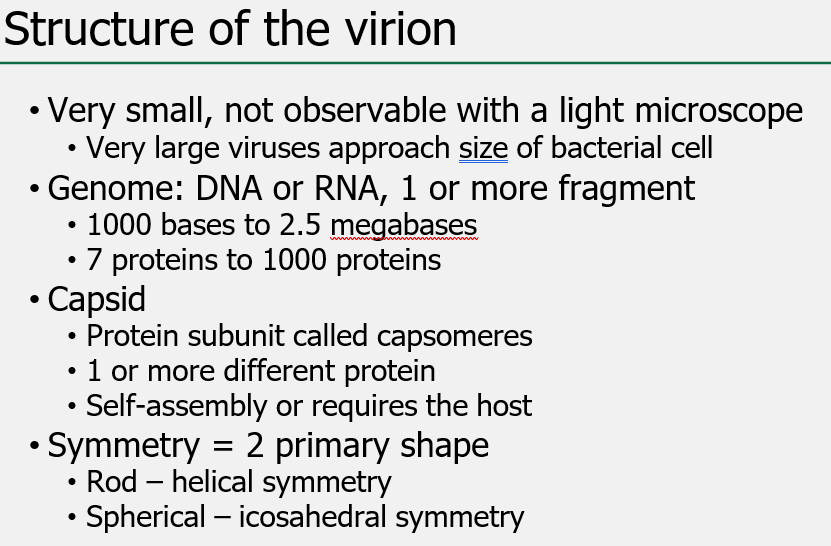 Structure of the virion

• Very small, not observable with a light microscope
  • Very large viruses approach size of bacterial cell
• Genome: DNA or RNA, 1 or more fragment
  • 1000 bases to 2.5 megabases
  • 7 proteins to 1000 proteins
• Capsid
  • Protein subunit called capsomeres
  • 1 or more different protein
  • Self-assembly or requires the host
• Symmetry = 2 primary shape
  • Rod – helical symmetry
  • Spherical – icosahedral symmetry